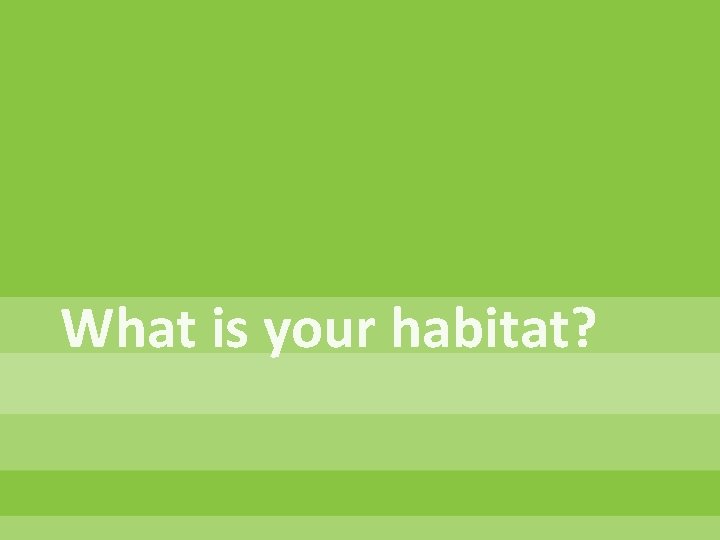 What is your habitat?